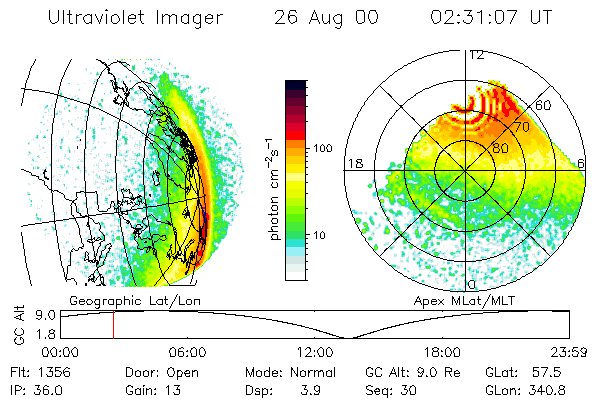 Ultraviolet Imager 26 Aug 00 02:31:07 UT

photon $cm^{-2}s^{-1}$

100

10

12

60

70

80

18

6

0

Geographic Lat/Lon

Apex MLat/MLT

GC Alt

9.0

1.8

00:00 06:00 12:00 18:00 23:59

Flt: 1356 Door: Open Mode: Normal GC Alt: 9.0 Re GLat: 57.5

IP: 36.0 Gain: 13 Dsp: 3.9 Seq: 30 GLon: 340.8